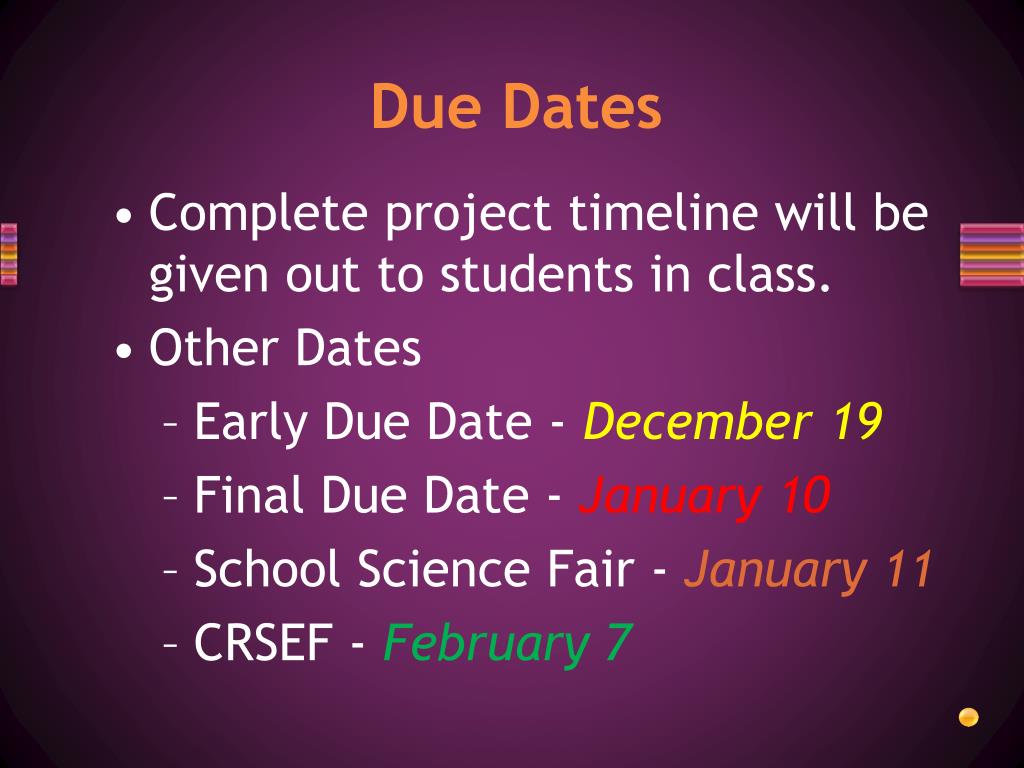 Due Dates

• Complete project timeline will be given out to students in class.
• Other Dates
– Early Due Date - December 19
– Final Due Date - January 10
– School Science Fair - January 11
– CRSEF - February 7